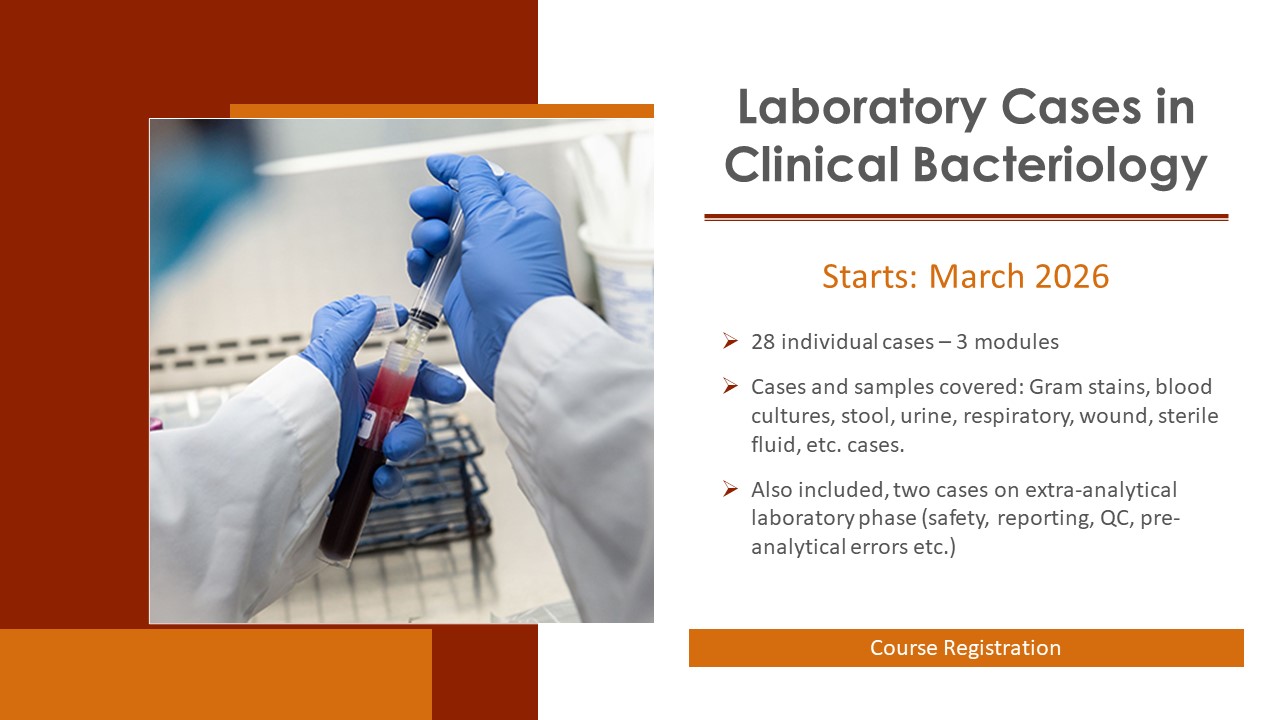 Laboratory Cases in Clinical Bacteriology

Starts: March 2026

➢ 28 individual cases – 3 modules

➢ Cases and samples covered: Gram stains, blood cultures, stool, urine, respiratory, wound, sterile fluid, etc. cases.

➢ Also included, two cases on extra-analytical laboratory phase (safety, reporting, QC, pre-analytical errors etc.)

Course Registration